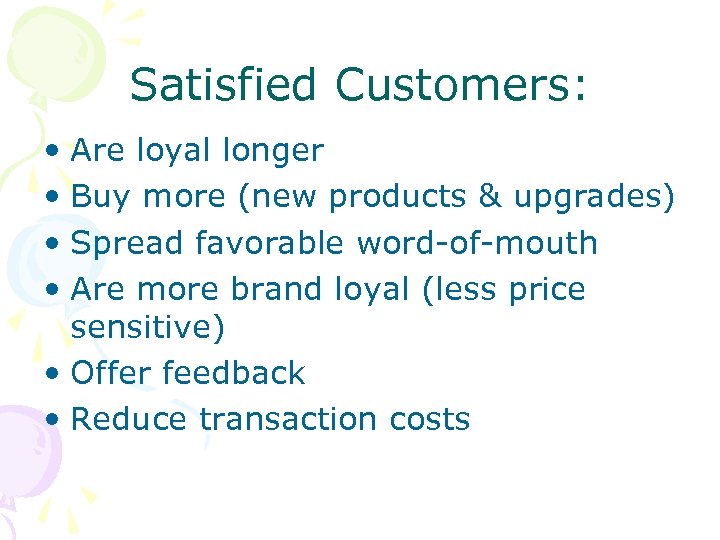 Satisfied Customers:

• Are loyal longer
• Buy more (new products & upgrades)
• Spread favorable word-of-mouth
• Are more brand loyal (less price sensitive)
• Offer feedback
• Reduce transaction costs